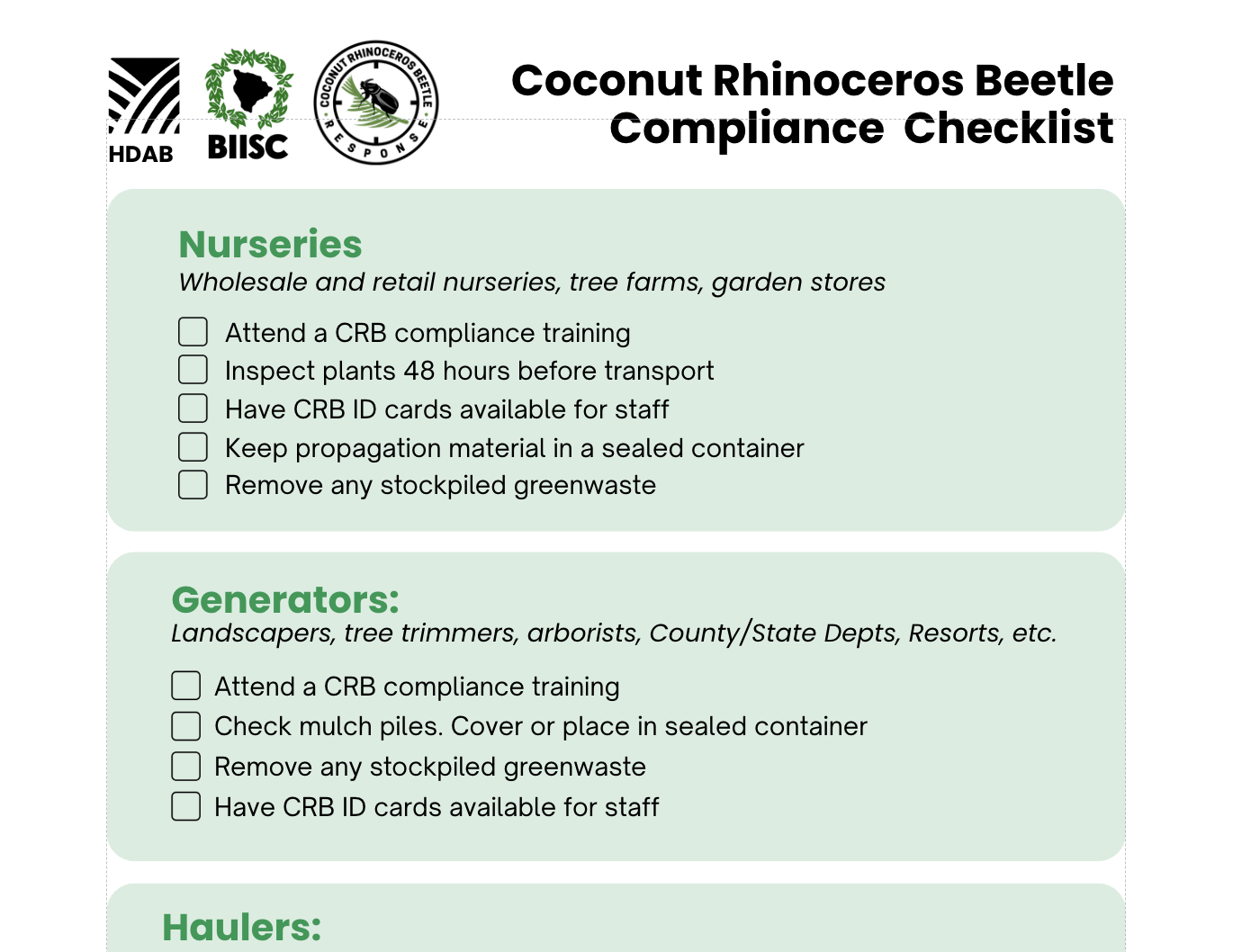 HDAB BIISC COCONUT RHINOCEROS BEETLE RESPONSE

Coconut Rhinoceros Beetle Compliance Checklist

Nurseries
Wholesale and retail nurseries, tree farms, garden stores

Attend a CRB compliance training
Inspect plants 48 hours before transport
Have CRB ID cards available for staff
Keep propagation material in a sealed container
Remove any stockpiled greenwaste

Generators:
Landscapers, tree trimmers, arborists, County/State Depts, Resorts, etc.

Attend a CRB compliance training
Check mulch piles. Cover or place in sealed container
Remove any stockpiled greenwaste
Have CRB ID cards available for staff

Haulers: